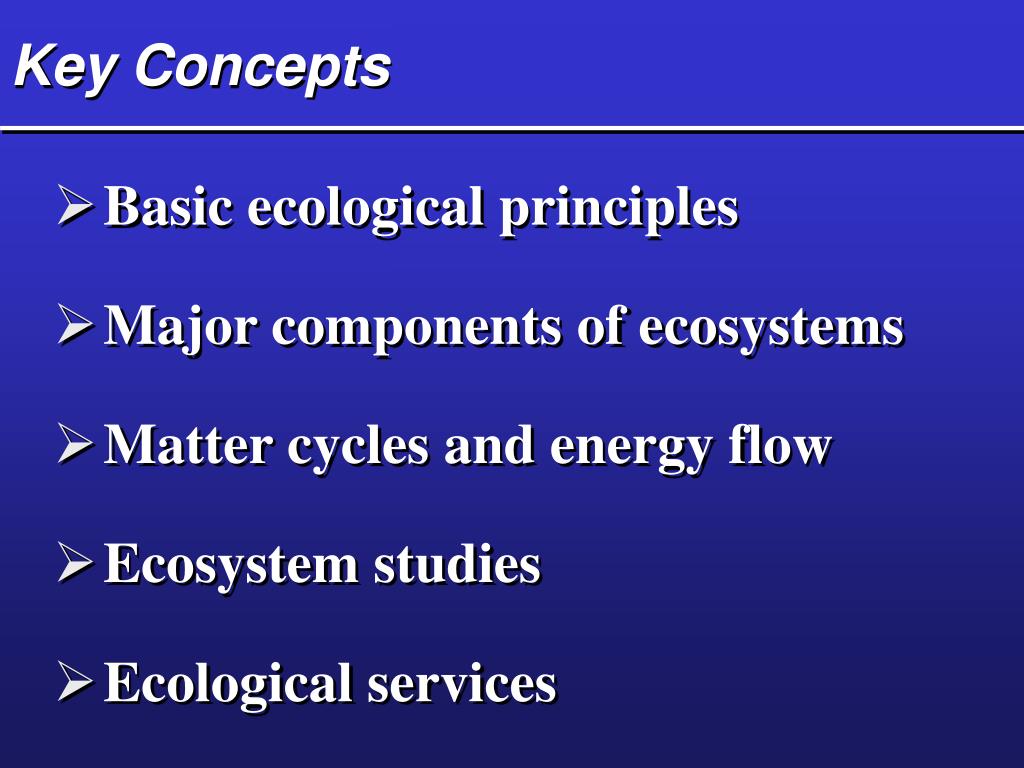 Key Concepts

➢ Basic ecological principles

➢ Major components of ecosystems

➢ Matter cycles and energy flow

➢ Ecosystem studies

➢ Ecological services